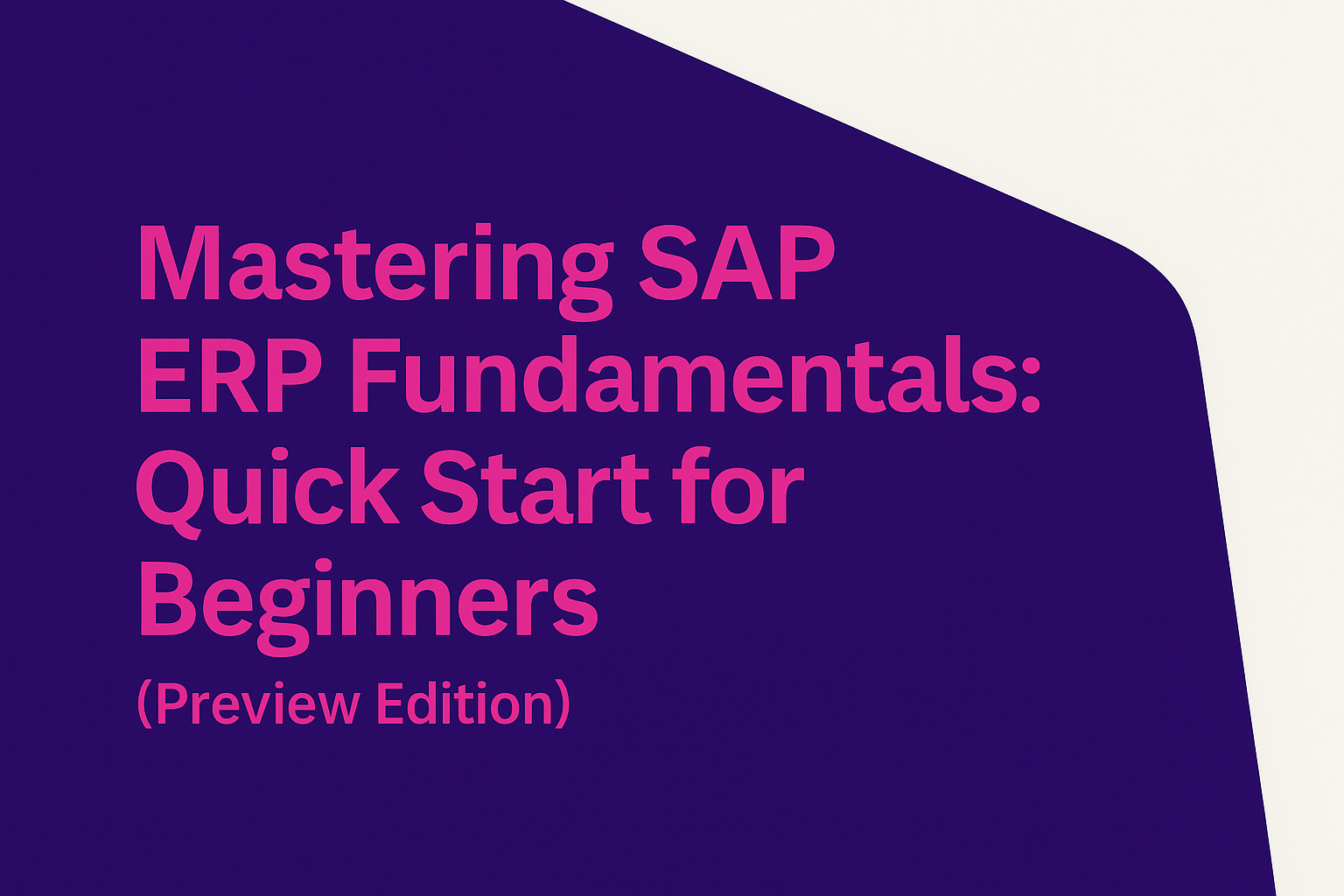 Mastering SAP ERP Fundamentals: Quick Start for Beginners
(Preview Edition)